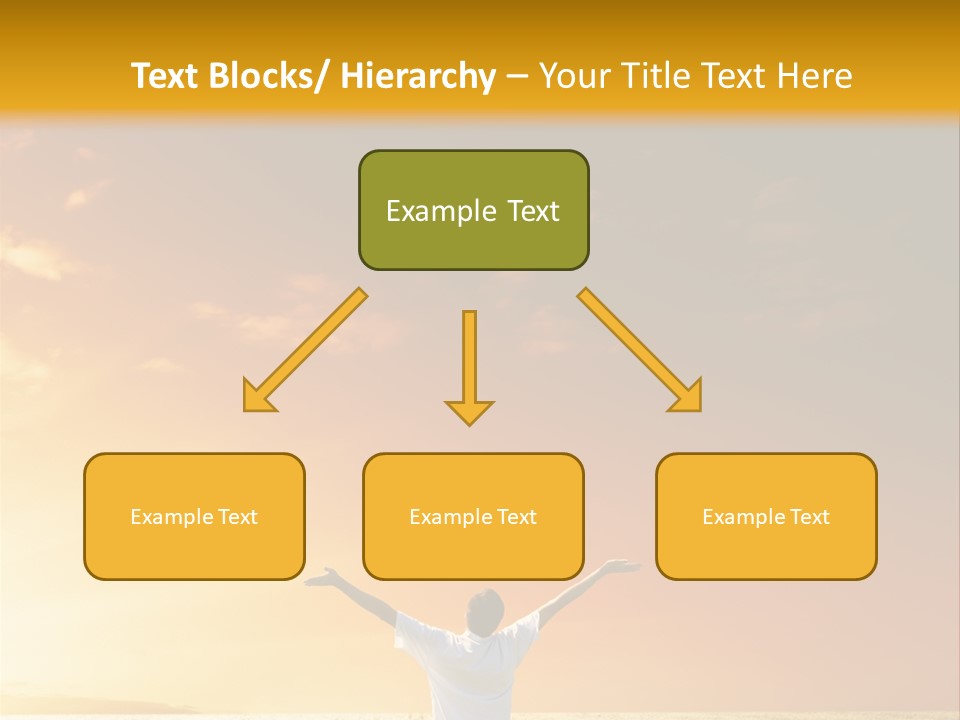 Text Blocks/ Hierarchy – Your Title Text Here

Example Text

Example Text

Example Text

Example Text